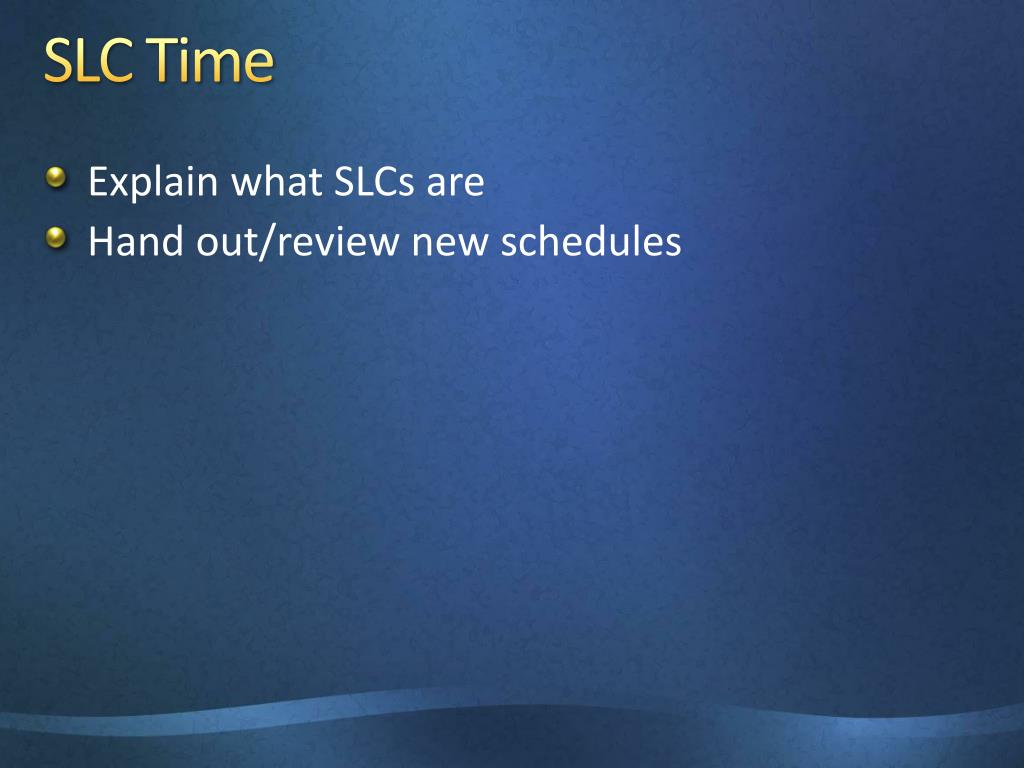 SLC Time

Explain what SLCs are
Hand out/review new schedules